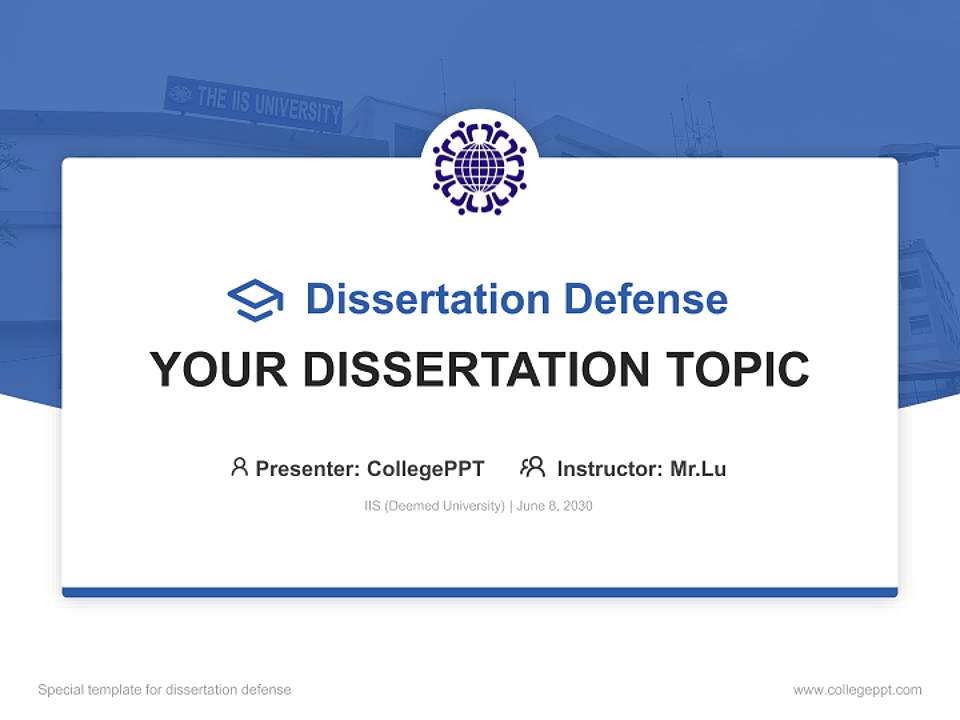 THE IIS UNIVERSITY

Dissertation Defense

YOUR DISSERTATION TOPIC

Presenter: CollegePPT Instructor: Mr.Lu

IIS (Deemed University) | June 8, 2030

Special template for dissertation defense

www.collegeppt.com